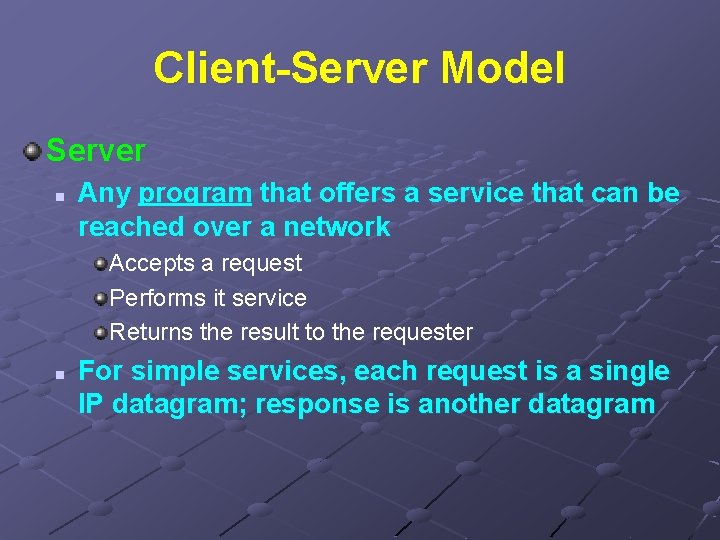 Client-Server Model

Server

Any program that offers a service that can be reached over a network

Accepts a request

Performs it service

Returns the result to the requester

For simple services, each request is a single IP datagram; response is another datagram